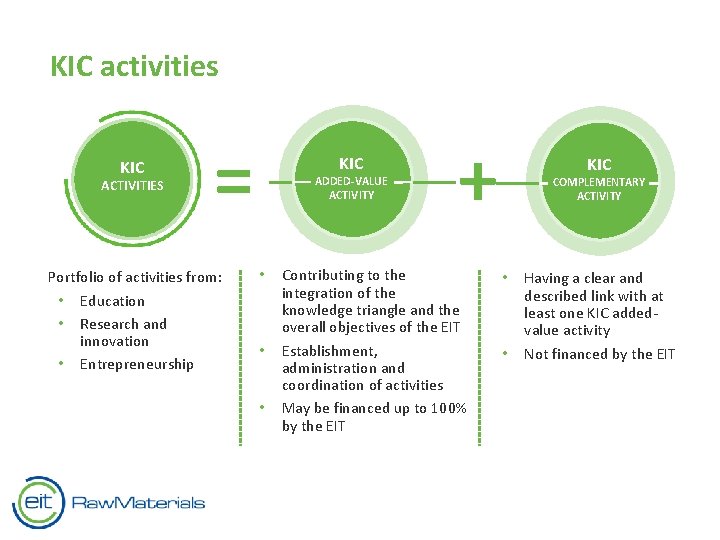 KIC activities

KIC ACTIVITIES

=

KIC ADDED-VALUE ACTIVITY

+

KIC COMPLEMENTARY ACTIVITY

Portfolio of activities from:
• Education
• Research and innovation
• Entrepreneurship

• Contributing to the integration of the knowledge triangle and the overall objectives of the EIT
• Establishment, administration and coordination of activities
• May be financed up to 100% by the EIT

• Having a clear and described link with at least one KIC added-value activity
• Not financed by the EIT

eit RawMaterials